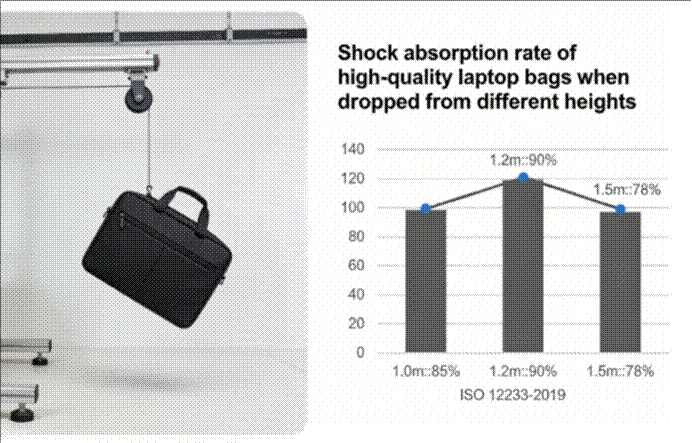 Shock absorption rate of high-quality laptop bags when dropped from different heights

140
120
100
80
60
40
20
0

1.2m::90%
1.5m::78%

1.0m::85%
1.2m::90%
1.5m::78%
ISO 12233-2019